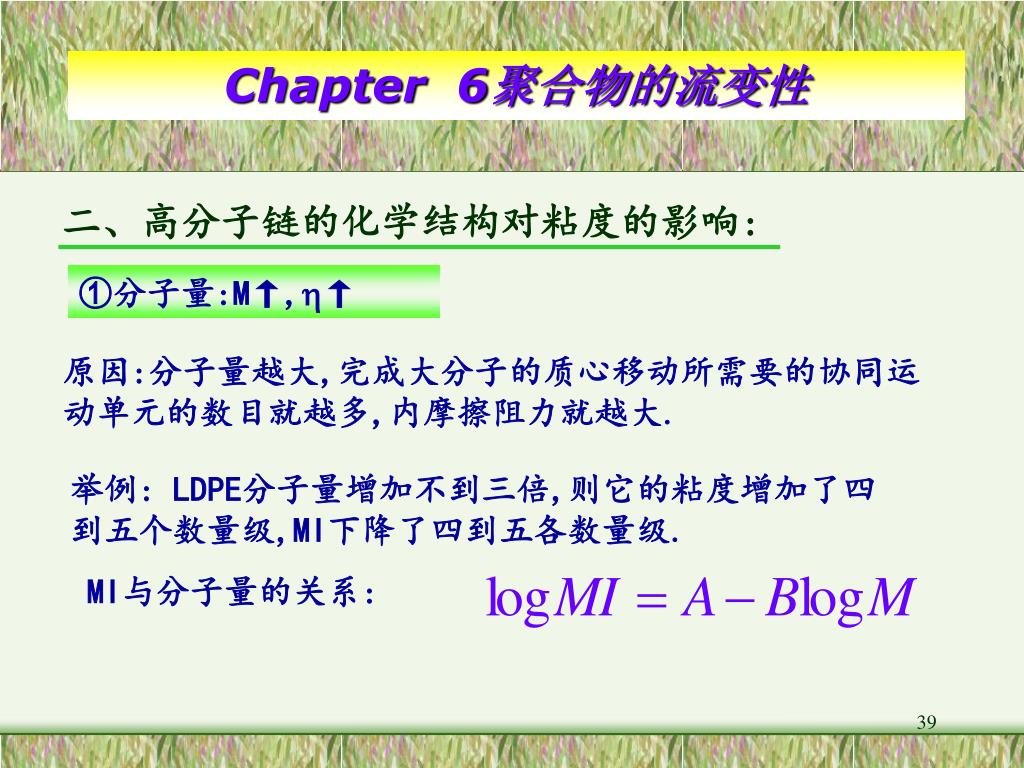 Chapter 6聚合物的流变性

二、高分子链的化学结构对粘度的影响:

①分子量:M↑,η↑

原因:分子量越大,完成大分子的质心移动所需要的协同运动单元的数目就越多,内摩擦阻力就越大.

举例: LDPE分子量增加不到三倍,则它的粘度增加了四到五个数量级,MI下降了四到五各数量级.

MI与分子量的关系:

$\log MI = A - B\log M$

39